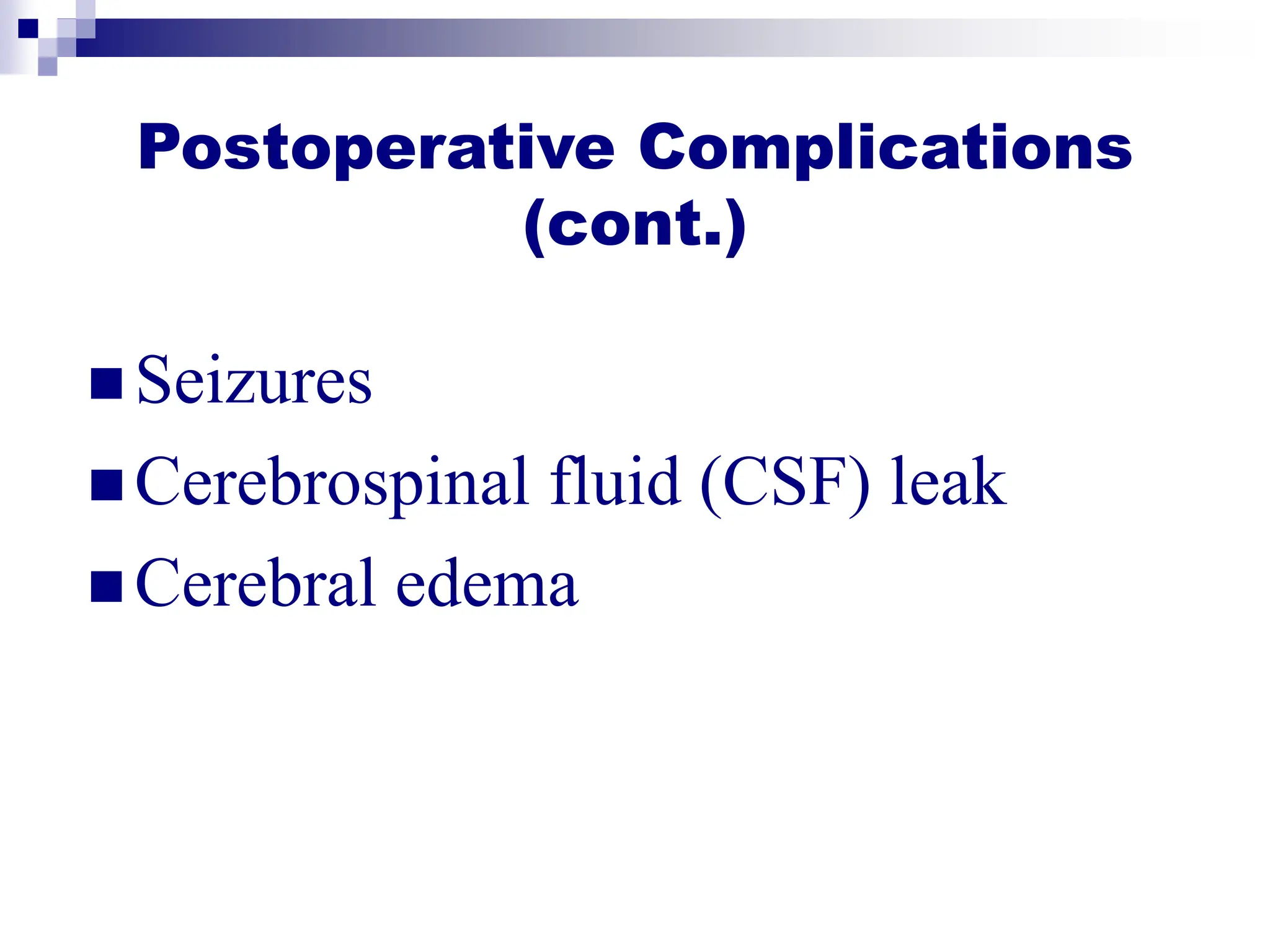 Postoperative Complications (cont.)

■ Seizures
■ Cerebrospinal fluid (CSF) leak
■ Cerebral edema